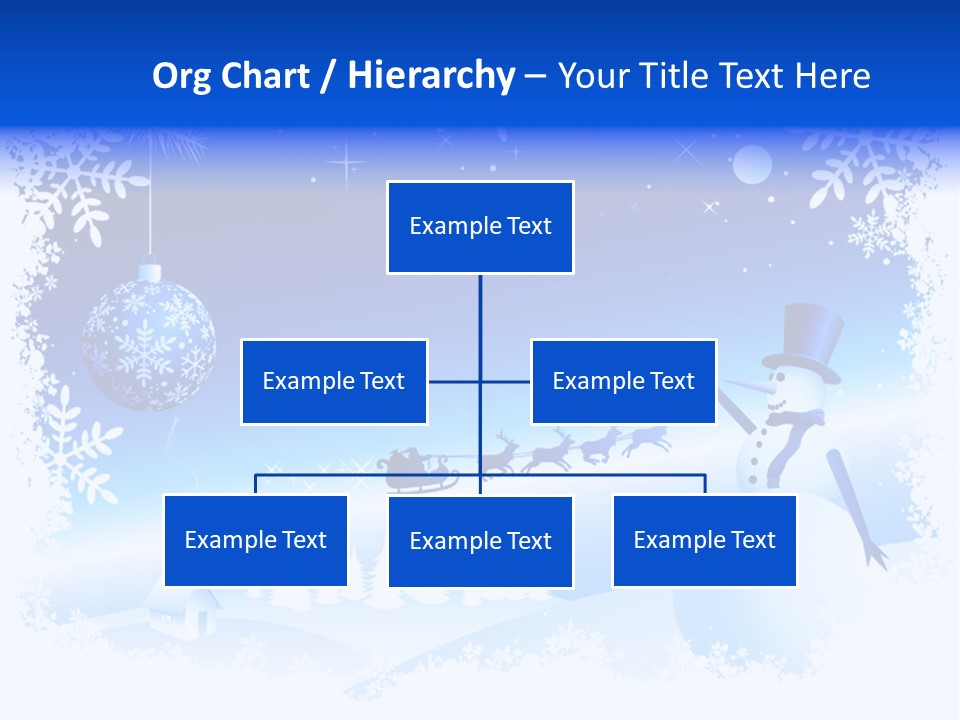 Org Chart / Hierarchy – Your Title Text Here

Example Text

Example Text

Example Text

Example Text

Example Text

Example Text